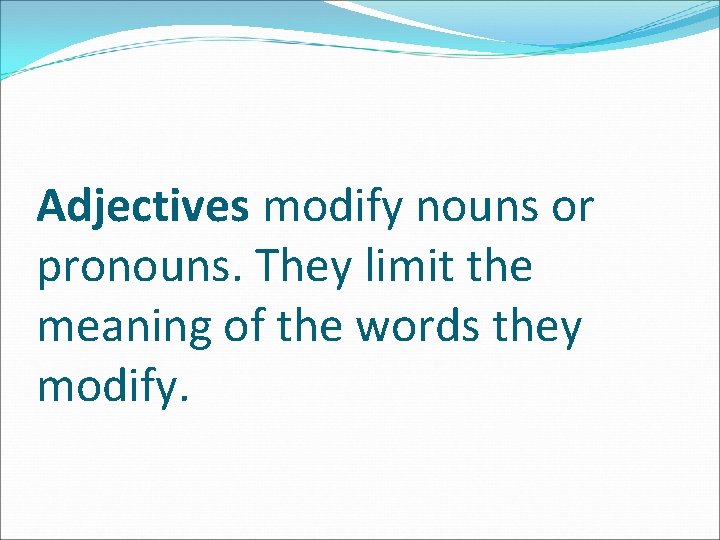 Adjectives modify nouns or pronouns. They limit the meaning of the words they modify.